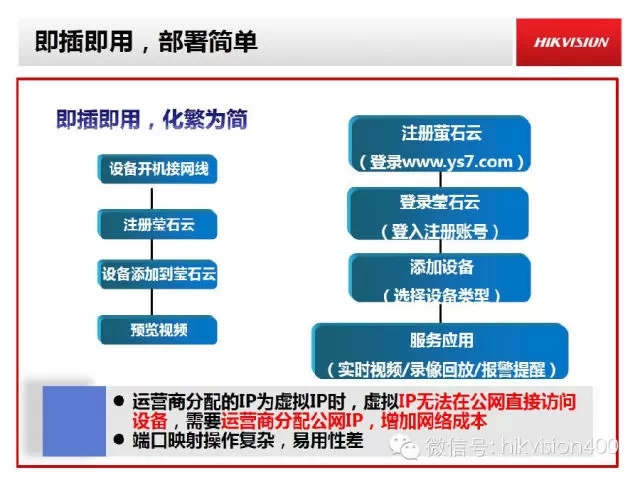 即插即用，部署简单

HIKVISION

即插即用，化繁为简

设备开机接网线

注册莹石云

设备添加到莹石云

预览视频

注册萤石云
（登录www.ys7.com）

登录莹石云
（登入注册账号）

添加设备
（选择设备类型）

服务应用
（实时视频/录像回放/报警提醒）

● 运营商分配的IP为虚拟IP时，虚拟IP无法在公网直接访问设备，需要运营商分配公网IP，增加网络成本
● 端口映射操作复杂，易用性差

微信号：hikvision400